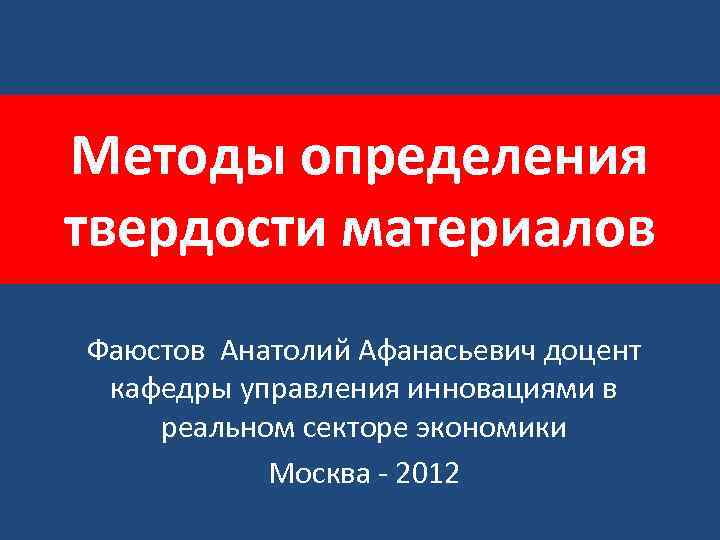 Методы определения твердости материалов

Фаюстов  Анатолий Афанасьевич доцент кафедры управления инновациями в реальном секторе экономики

Москва - 2012